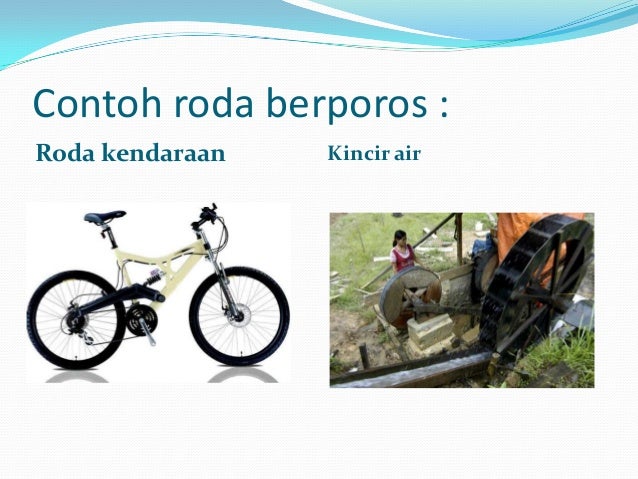 Contoh roda berporos :

Roda kendaraan

Kincir air